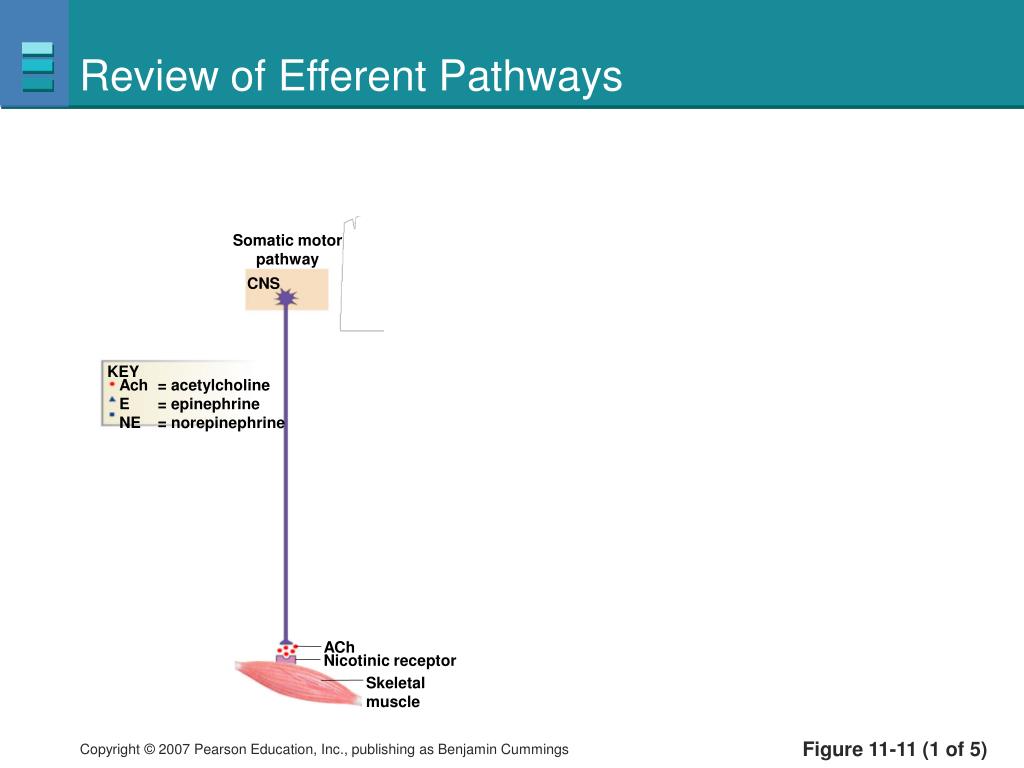 Review of Efferent Pathways

Somatic motor pathway

CNS

KEY
Ach = acetylcholine
E = epinephrine
NE = norepinephrine

ACh
Nicotinic receptor
Skeletal muscle

Copyright © 2007 Pearson Education, Inc., publishing as Benjamin Cummings

Figure 11-11 (1 of 5)